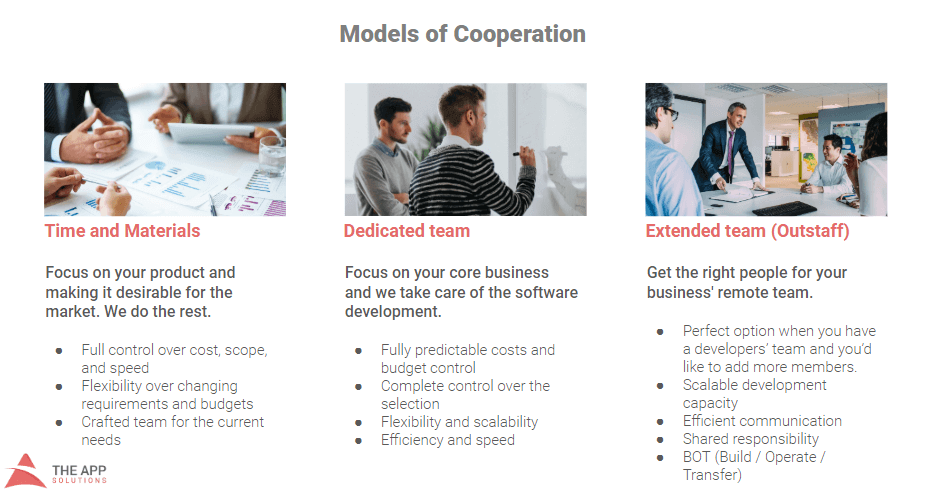 Models of Cooperation

Time and Materials

Focus on your product and making it desirable for the market. We do the rest.

- Full control over cost, scope, and speed
- Flexibility over changing requirements and budgets
- Crafted team for the current needs

Dedicated team

Focus on your core business and we take care of the software development.

- Fully predictable costs and budget control
- Complete control over the selection
- Flexibility and scalability
- Efficiency and speed

Extended team (Outstaff)

Get the right people for your business' remote team.

- Perfect option when you have a developers' team and you'd like to add more members.
- Scalable development capacity
- Efficient communication
- Shared responsibility
- BOT (Build / Operate / Transfer)

THE APP SOLUTIONS